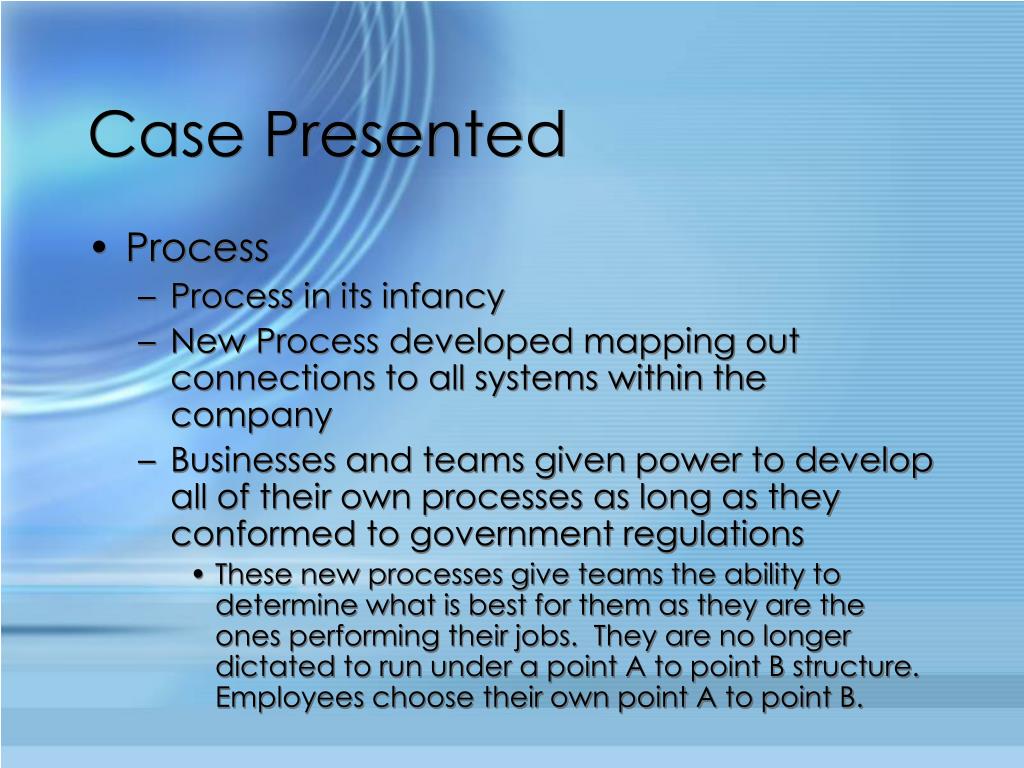 Case Presented

• Process
– Process in its infancy
– New Process developed mapping out connections to all systems within the company
– Businesses and teams given power to develop all of their own processes as long as they conformed to government regulations
• These new processes give teams the ability to determine what is best for them as they are the ones performing their jobs. They are no longer dictated to run under a point A to point B structure. Employees choose their own point A to point B.